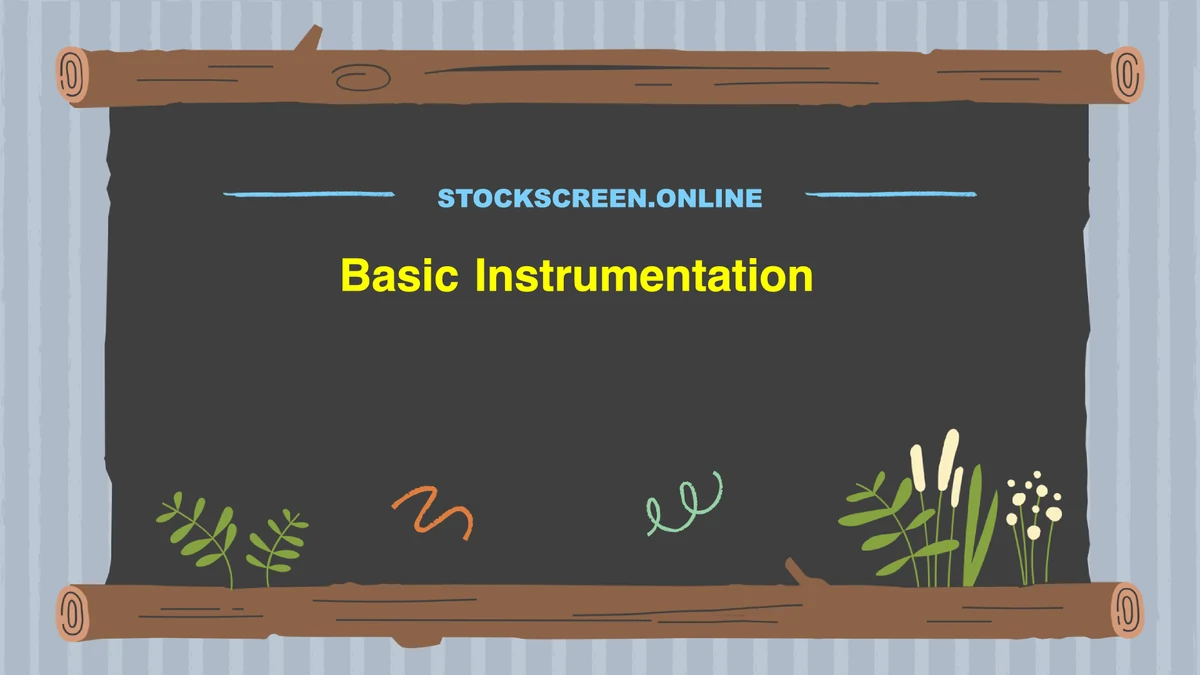 STOCKSCREEN.ONLINE

Basic Instrumentation